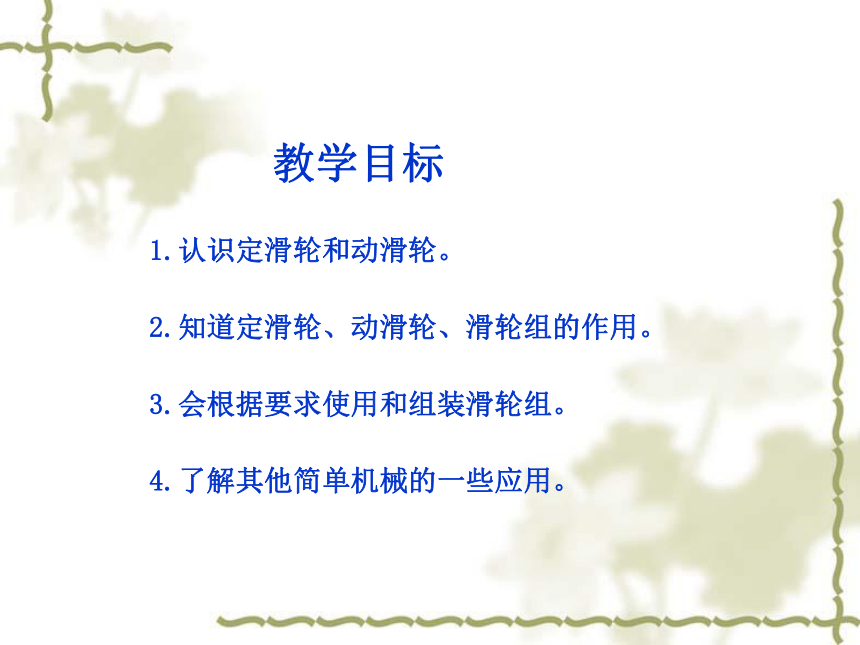 教学目标

1.认识定滑轮和动滑轮。

2.知道定滑轮、动滑轮、滑轮组的作用。

3.会根据要求使用和组装滑轮组。

4.了解其他简单机械的一些应用。